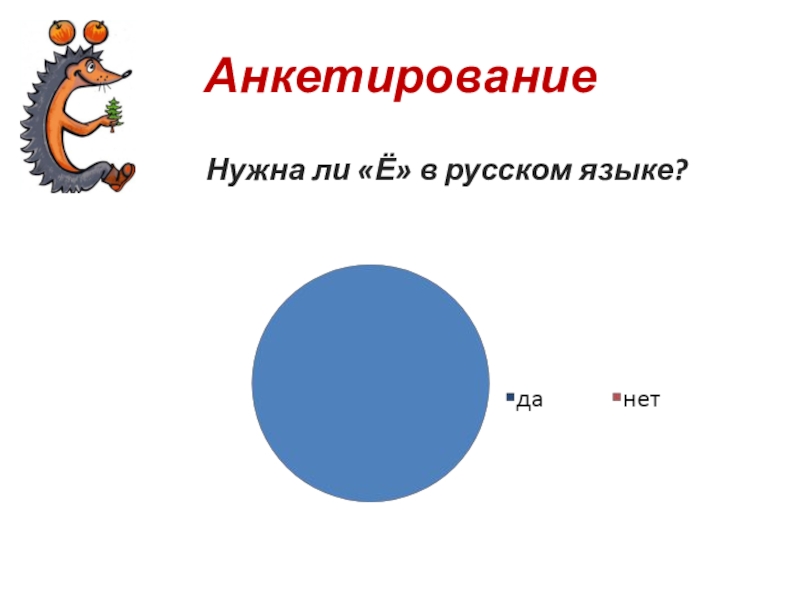 Анкетирование

Нужна ли «Ё» в русском языке?

да нет